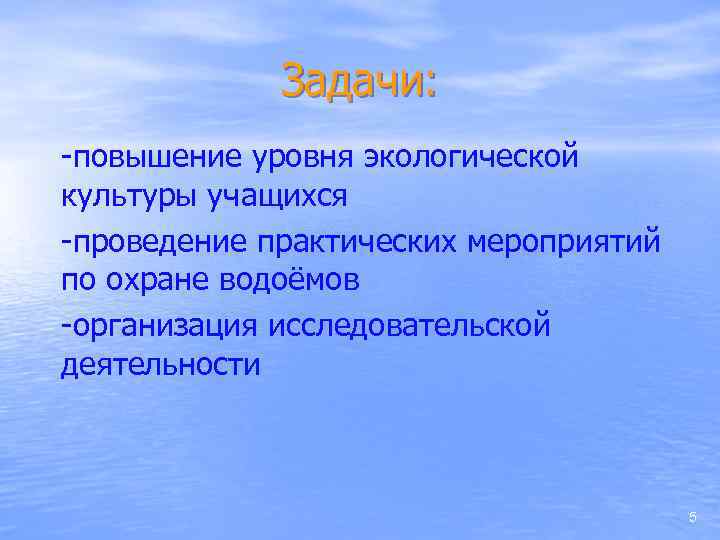 Задачи:

-повышение уровня экологической культуры учащихся

-проведение практических мероприятий по охране водоёмов

-организация исследовательской деятельности

5